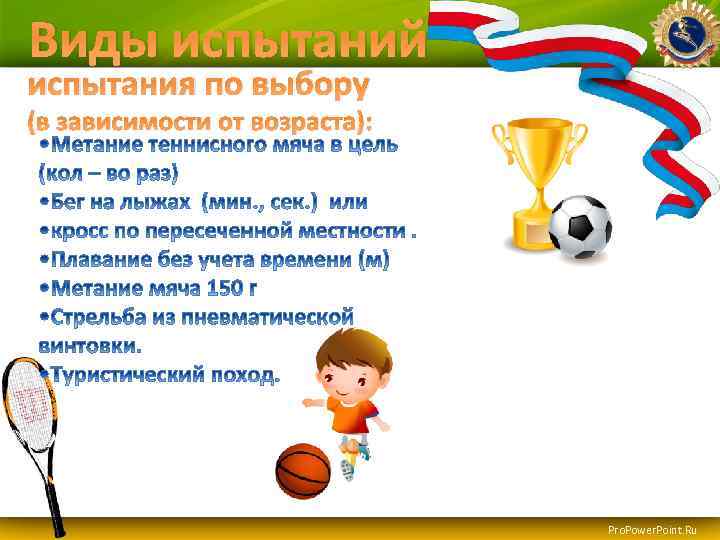 Виды испытаний

испытания по выбору
(в зависимости от возраста):

•Метание теннисного мяча в цель (кол – во раз)
•Бег на лыжах (мин., сек.) или
•кросс по пересеченной местности .
•Плавание без учета времени (м)
•Метание мяча 150 г
•Стрельба из пневматической винтовки.
•Туристический поход.

ProPowerPoint.Ru